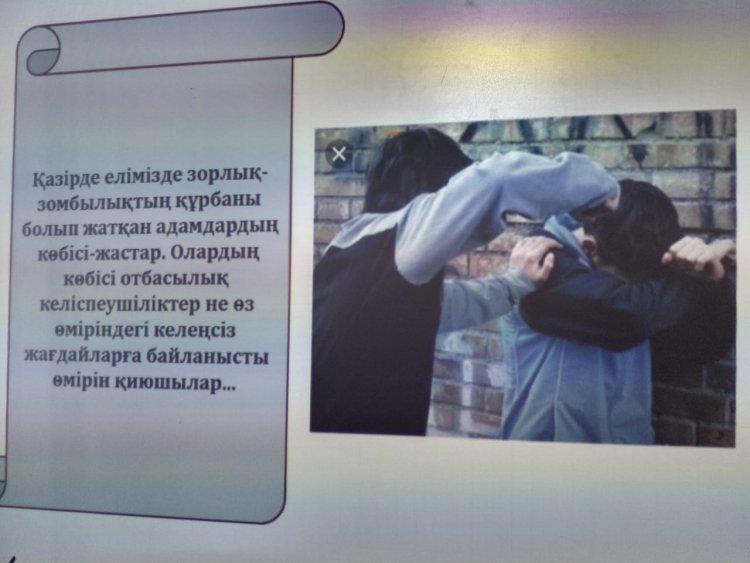 Қазірде елімізде зорлық-зомбылықтың құрбаны болып жатқан адамдардың көбісі-жастар. Олардың көбісі отбасылық келіспеушіліктер не өз өміріндегі келеңсіз жағдайларға байланысты өмірін қиюшылар...